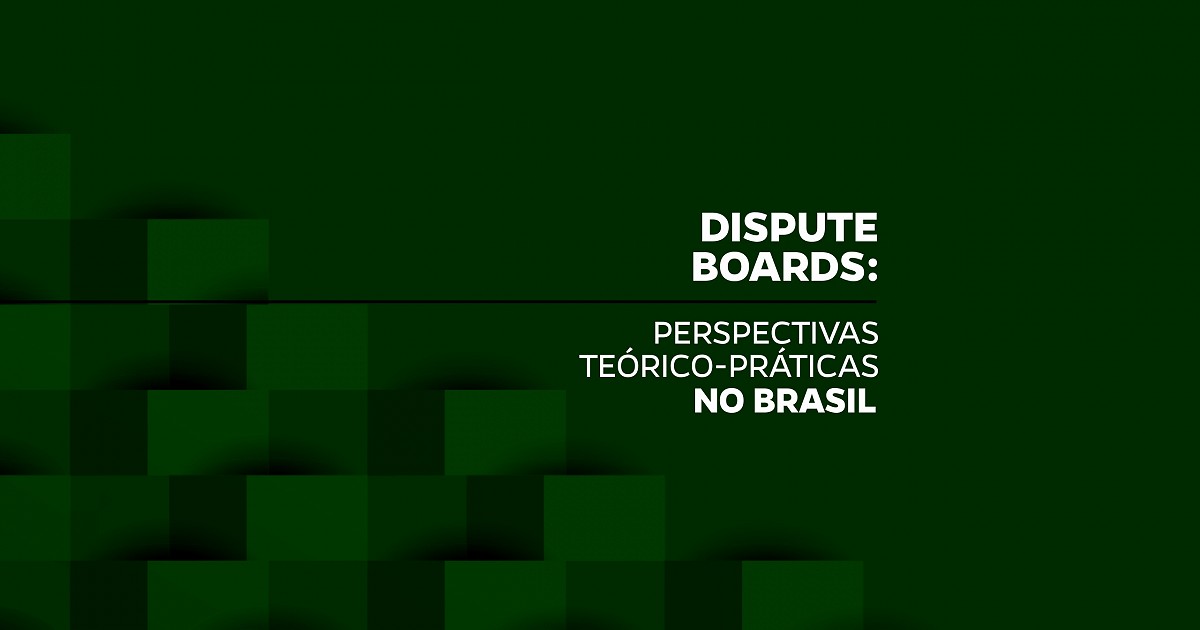 DISPUTE BOARDS:

PERSPECTIVAS TEÓRICO-PRÁTICAS NO BRASIL